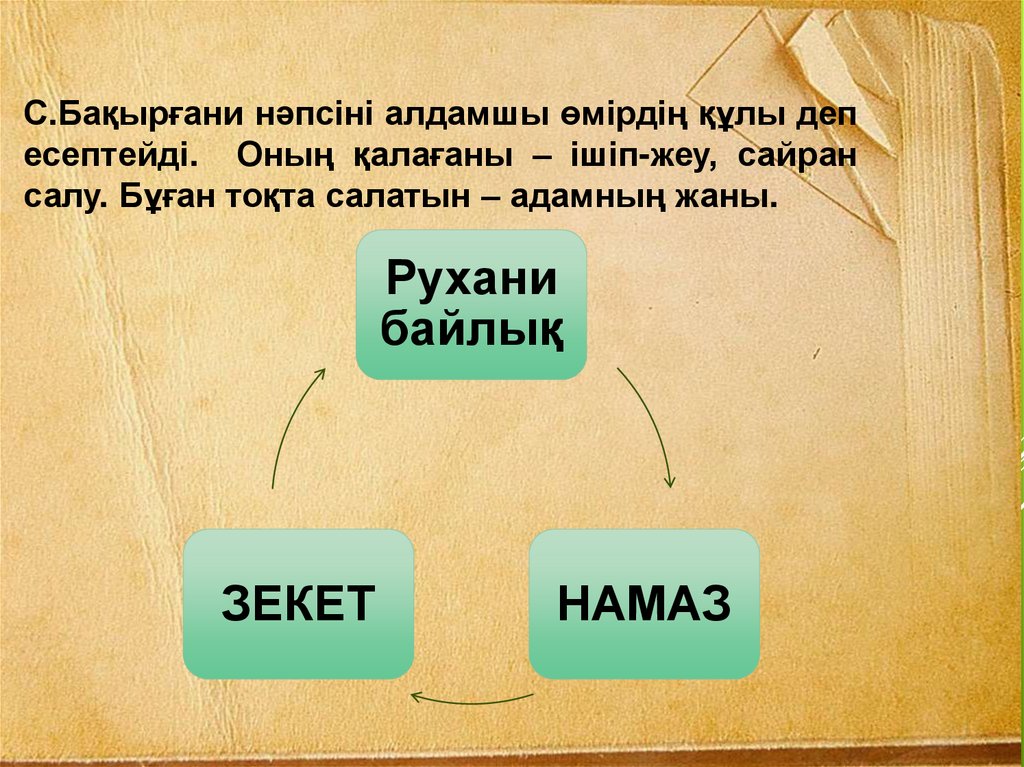 С.Бақырғани нәпсіні алдамшы өмірдің құлы деп есептейді. Оның қалағаны – ішіп-жеу, сайран салу. Бұған тоқта салатын – адамның жаны.

Рухани байлық

НАМАЗ

ЗЕКЕТ